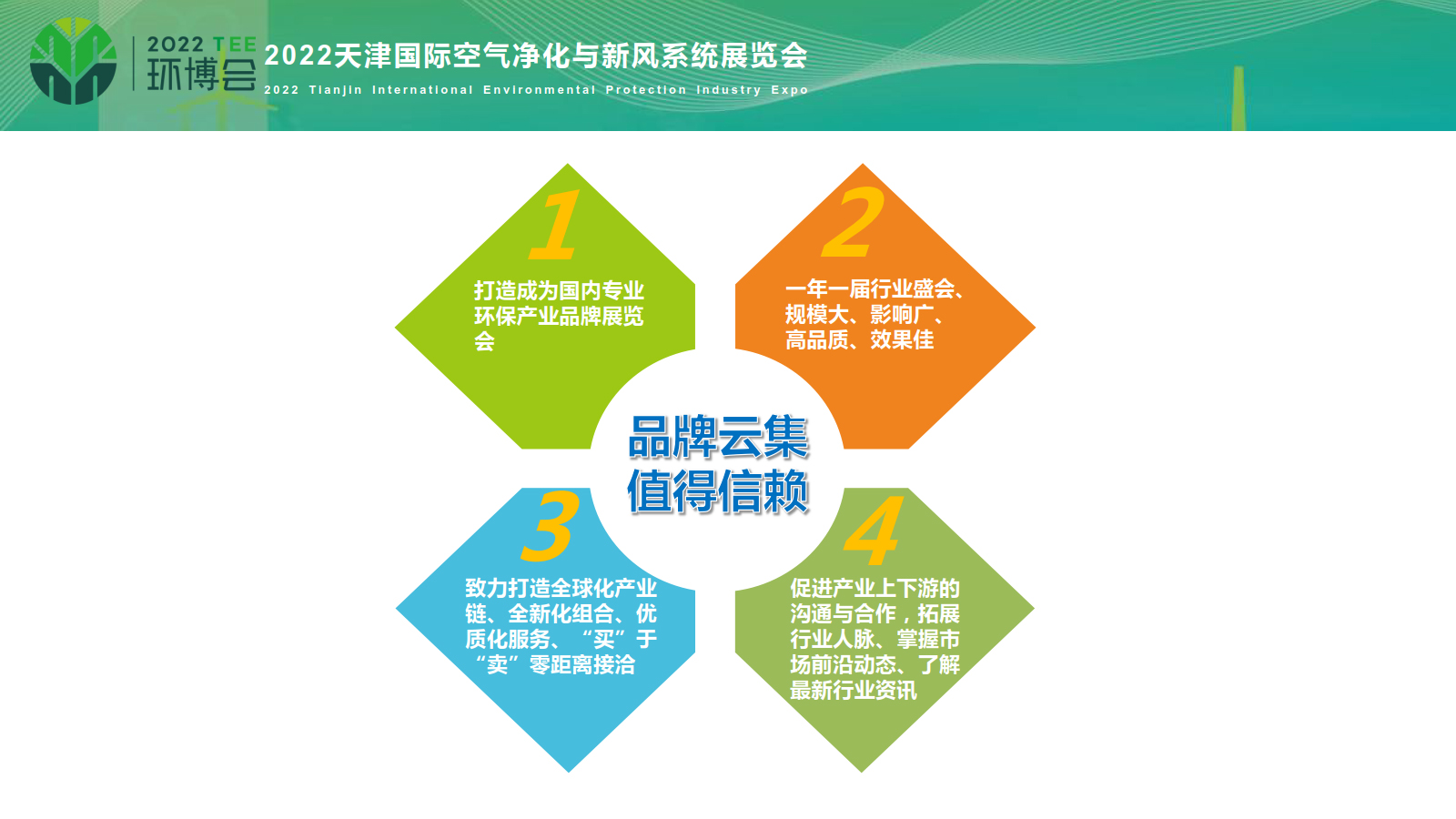 2022 TEE
环博会

2022天津国际空气净化与新风系统展览会
2022 Tianjin International Environmental Protection Industry Expo

1
打造成为国内专业环保产业品牌展览会

2
一年一届行业盛会、规模大、影响广、高品质、效果佳

品牌云集
值得信赖

3
致力打造全球化产业链、全新化组合、优质化服务、“买”于“卖”零距离接洽

4
促进产业上下游的沟通与合作，拓展行业人脉、掌握市场前沿动态、了解最新行业资讯